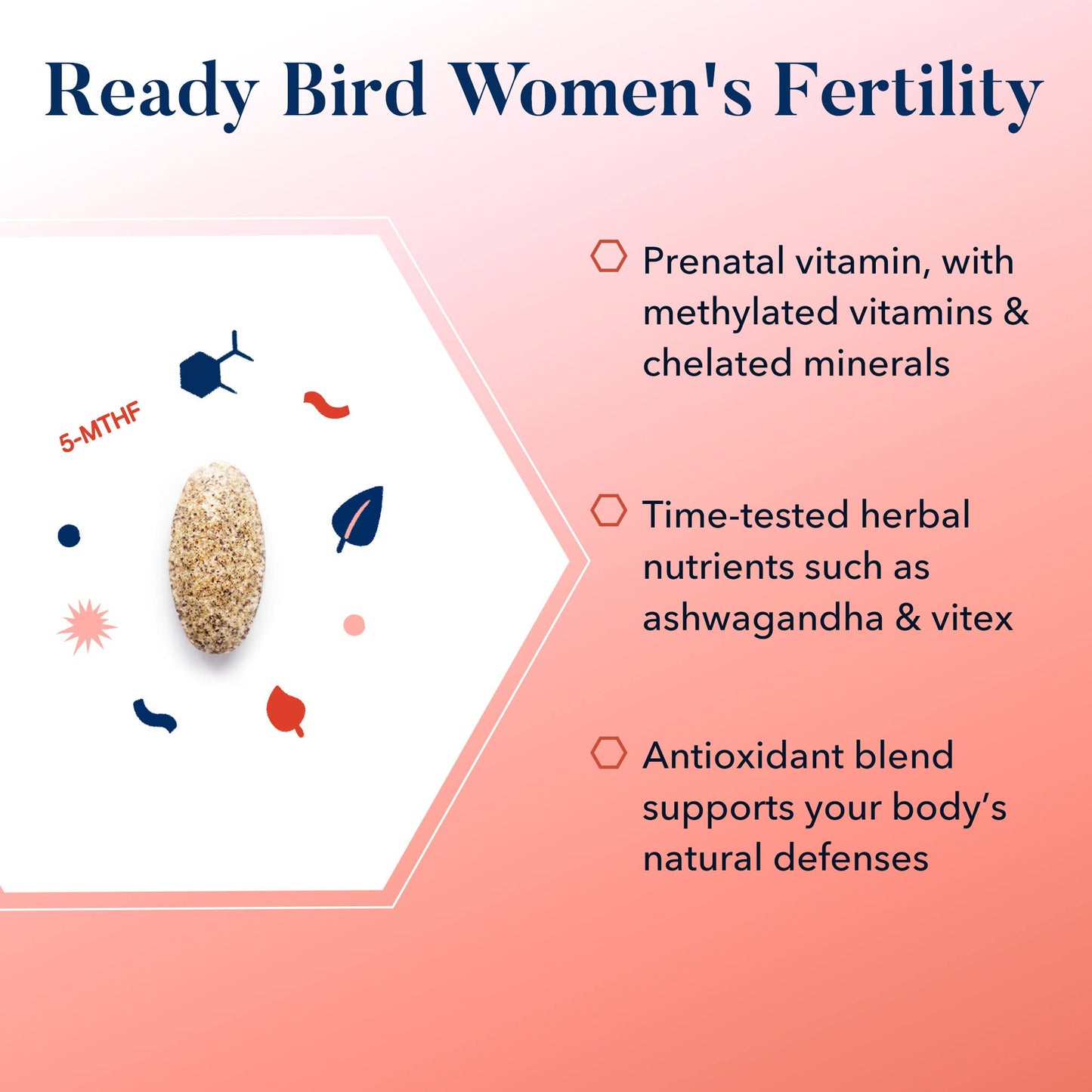 Ready Bird Women's Fertility

5-MTHF

Prenatal vitamin, with methylated vitamins & chelated minerals

Time-tested herbal nutrients such as ashwagandha & vitex

Antioxidant blend supports your body's natural defenses